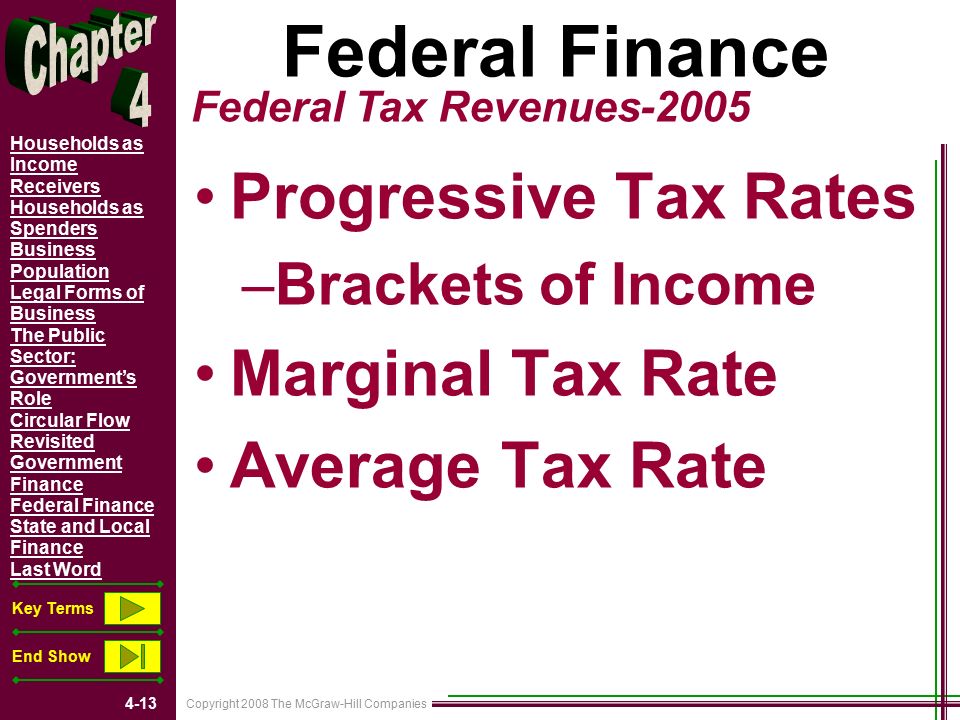 Chapter 4

Households as Income Receivers
Households as Spenders
Business Population
Legal Forms of Business
The Public Sector: Government's Role
Circular Flow Revisited
Government Finance
Federal Finance
State and Local Finance
Last Word

Key Terms

End Show

4-13

Federal Finance

Federal Tax Revenues-2005

• Progressive Tax Rates
–Brackets of Income
• Marginal Tax Rate
• Average Tax Rate

Copyright 2008 The McGraw-Hill Companies